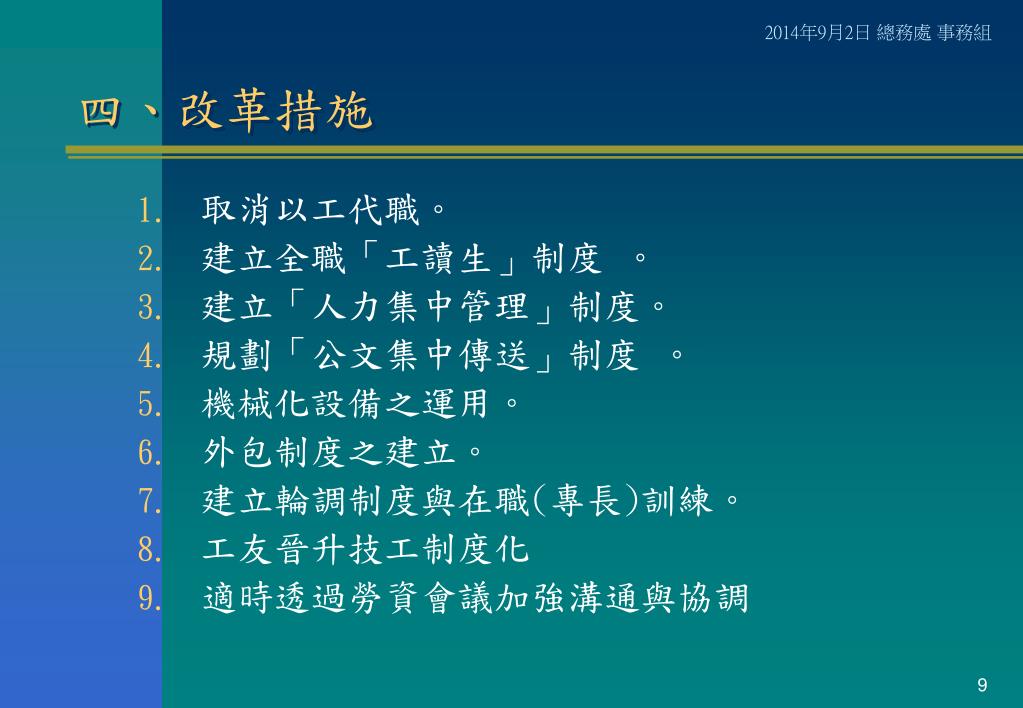 2014年9月2日 總務處 事務組

四、改革措施

1. 取消以工代職。
2. 建立全職「工讀生」制度 。
3. 建立「人力集中管理」制度。
4. 規劃「公文集中傳送」制度 。
5. 機械化設備之運用。
6. 外包制度之建立。
7. 建立輪調制度與在職(專長)訓練。
8. 工友晉升技工制度化
9. 適時透過勞資會議加強溝通與協調

9